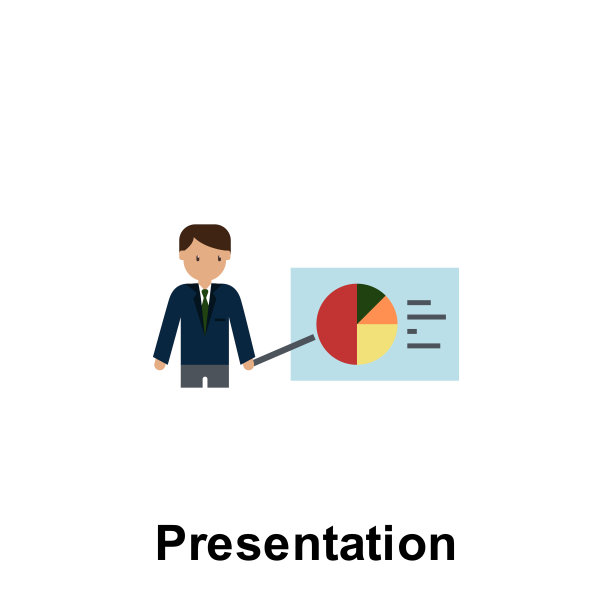 Presentation